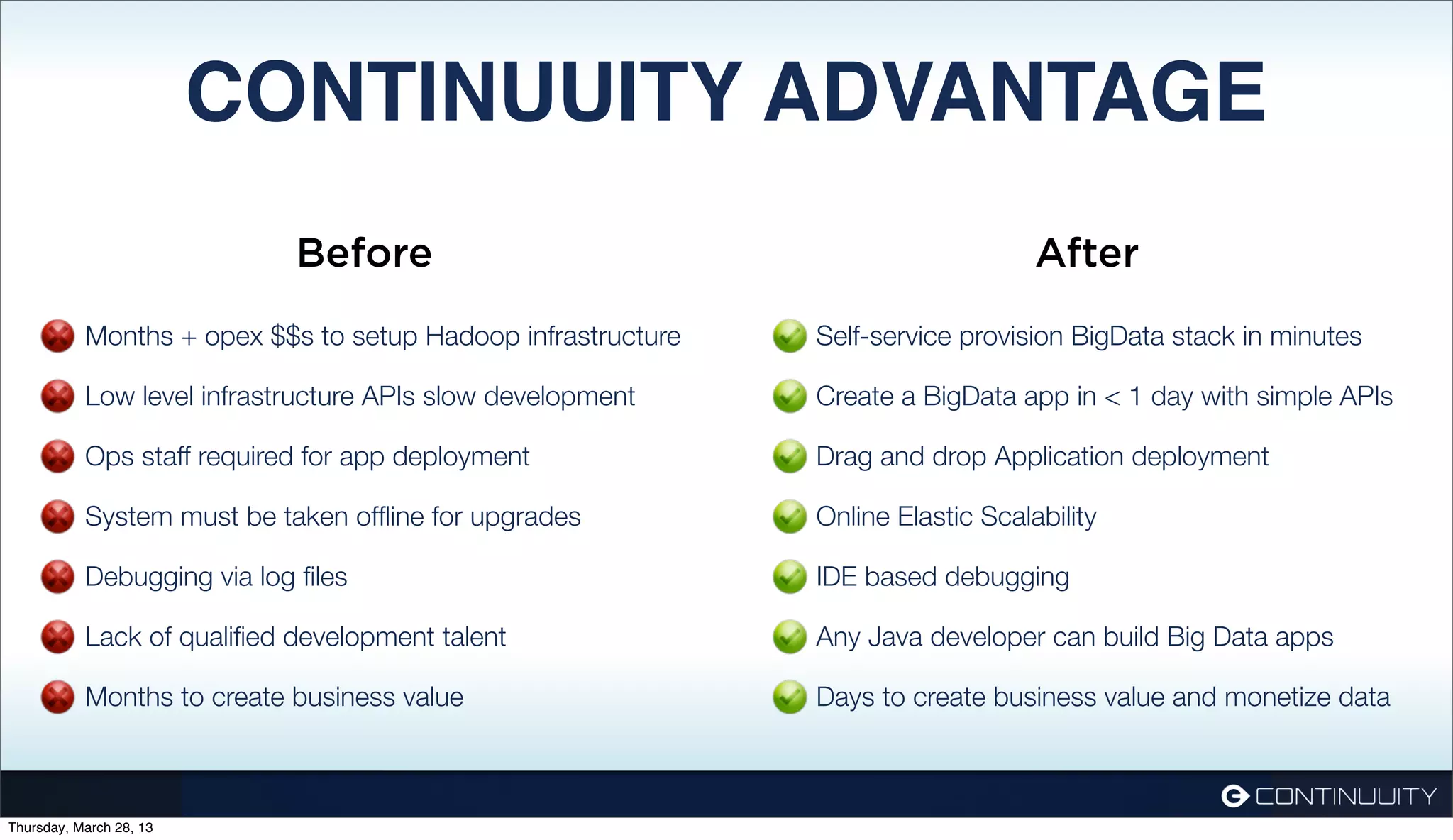 CONTINUUITY ADVANTAGE

Before

Months + opex $$s to setup Hadoop infrastructure

Low level infrastructure APIs slow development

Ops staff required for app deployment

System must be taken offline for upgrades

Debugging via log files

Lack of qualified development talent

Months to create business value

After

Self-service provision BigData stack in minutes

Create a BigData app in < 1 day with simple APIs

Drag and drop Application deployment

Online Elastic Scalability

IDE based debugging

Any Java developer can build Big Data apps

Days to create business value and monetize data

CONTINUUITY

Thursday, March 28, 13